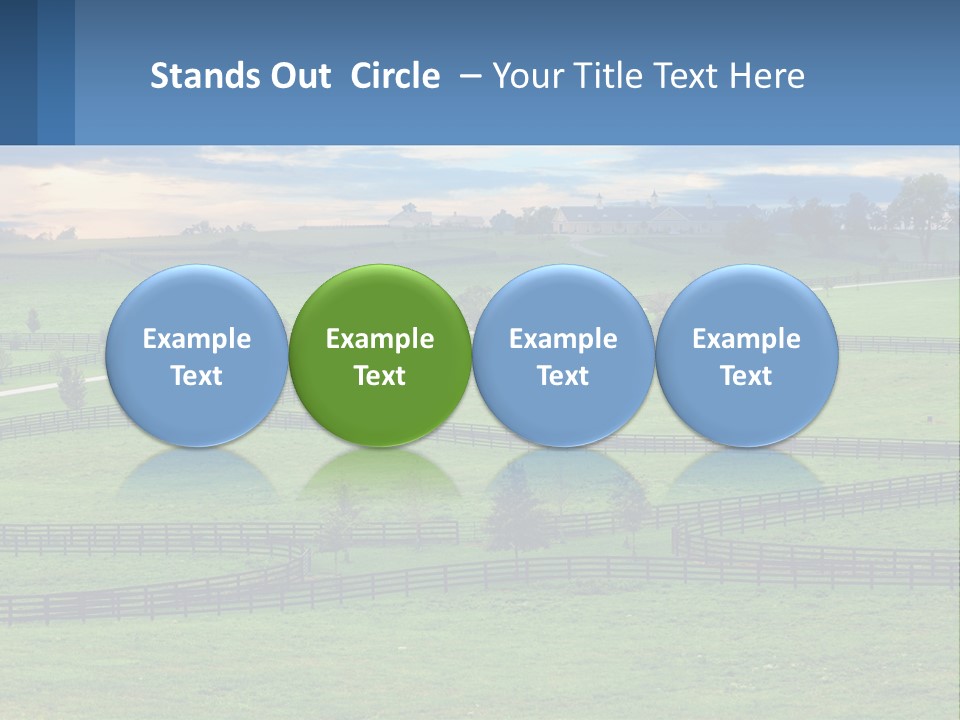 Stands Out Circle – Your Title Text Here

Example Text

Example Text

Example Text

Example Text